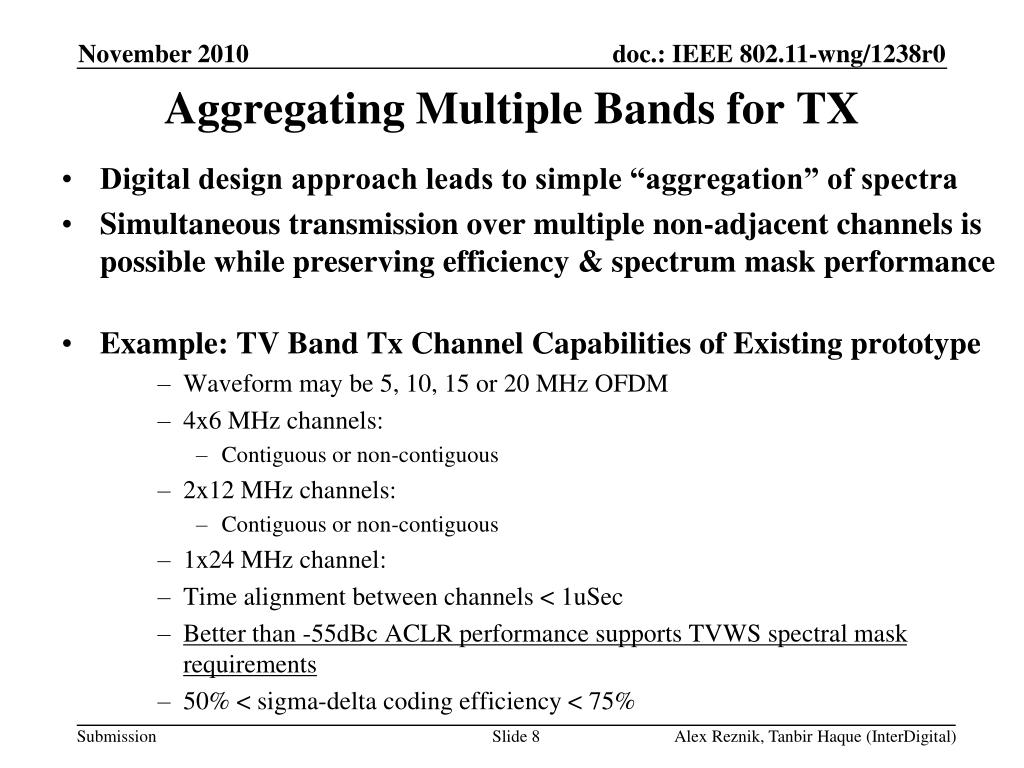 November 2010

doc.: IEEE 802.11-wng/1238r0

Aggregating Multiple Bands for TX

• Digital design approach leads to simple “aggregation” of spectra
• Simultaneous transmission over multiple non-adjacent channels is possible while preserving efficiency & spectrum mask performance

• Example: TV Band Tx Channel Capabilities of Existing prototype
– Waveform may be 5, 10, 15 or 20 MHz OFDM
– 4x6 MHz channels:
– Contiguous or non-contiguous
– 2x12 MHz channels:
– Contiguous or non-contiguous
– 1x24 MHz channel:
– Time alignment between channels < 1uSec
– Better than -55dBc ACLR performance supports TVWS spectral mask requirements
– 50% < sigma-delta coding efficiency < 75%

Submission

Slide 8

Alex Reznik, Tanbir Haque (InterDigital)